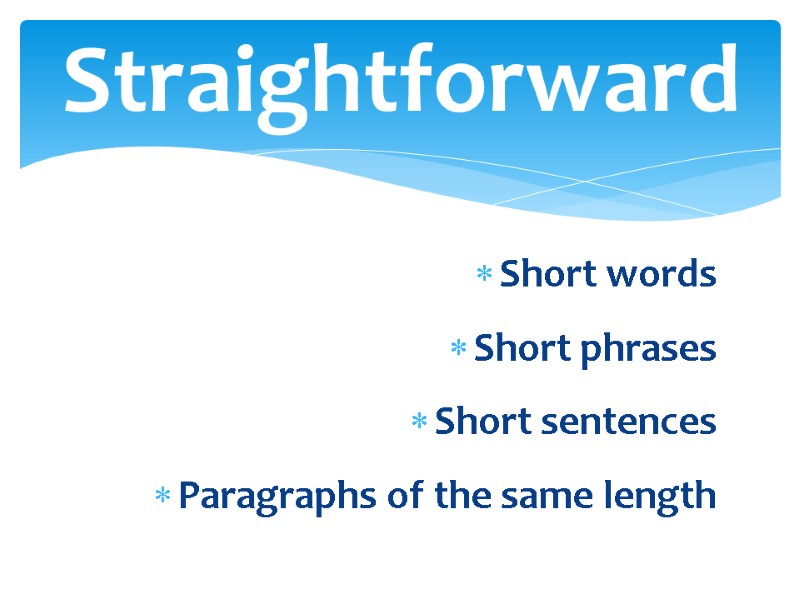 Straightforward

* Short words
* Short phrases
* Short sentences
* Paragraphs of the same length